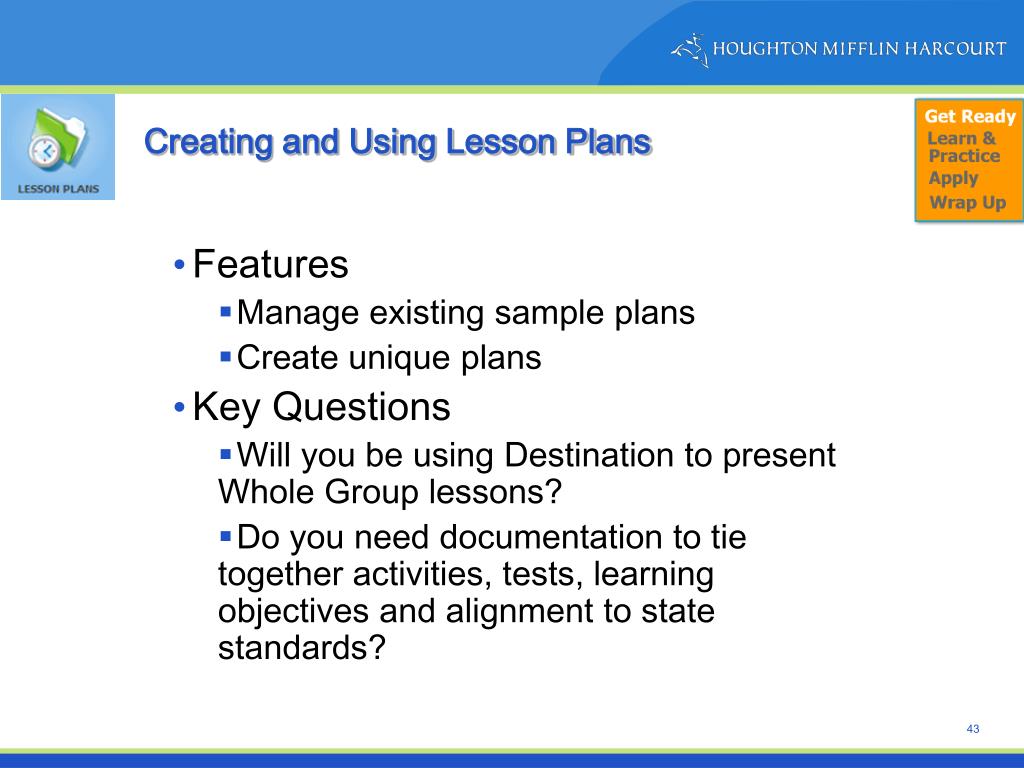 HOUGHTON MIFFLIN HARCOURT

LESSON PLANS

Creating and Using Lesson Plans

Get Ready
Learn & Practice
Apply
Wrap Up

• Features
▪ Manage existing sample plans
▪ Create unique plans
• Key Questions
▪ Will you be using Destination to present Whole Group lessons?
▪ Do you need documentation to tie together activities, tests, learning objectives and alignment to state standards?

43